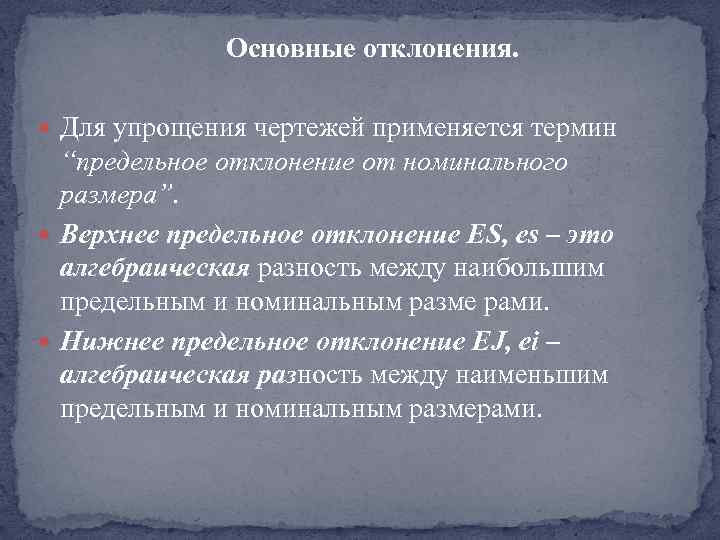 Основные отклонения.

Для упрощения чертежей применяется термин “предельное отклонение от номинального размера".

Верхнее предельное отклонение ES, es – это алгебраическая разность между наибольшим предельным и номинальным разме рами.

Нижнее предельное отклонение EJ, ei – алгебраическая разность между наименьшим предельным и номинальным размерами.